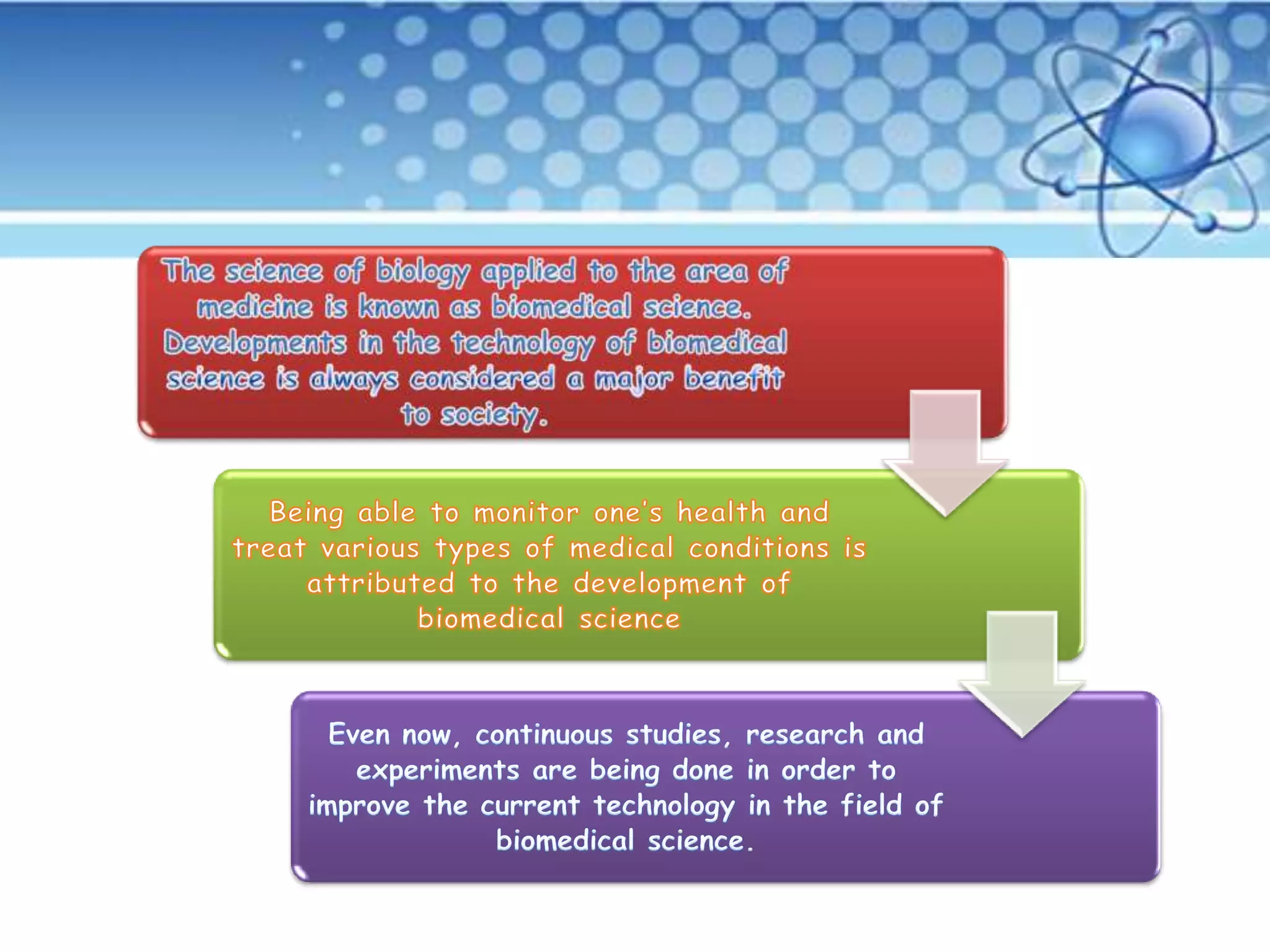 The science of biology applied to the area of medicine is known as biomedical science. Developments in the technology of biomedical science is always considered a major benefit to society.

Being able to monitor one's health and treat various types of medical conditions is attributed to the development of biomedical science

Even now, continuous studies, research and experiments are being done in order to improve the current technology in the field of biomedical science.